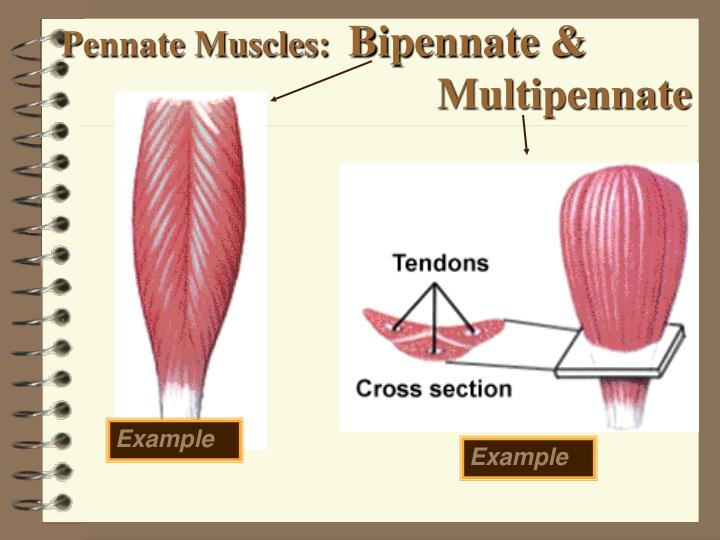 Pennate Muscles: Bipennate & Multipennate

Example

Tendons

Cross section

Example